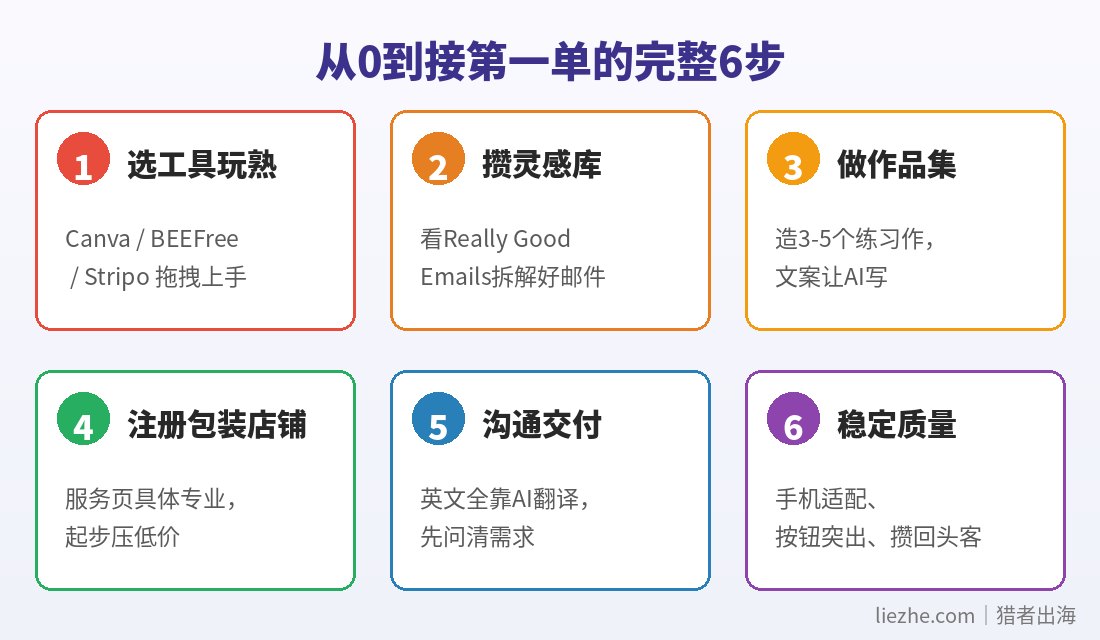 从0到接第一单的完整6步

1 选工具玩熟

Canva / BEEFree / Stripo 拖拽上手

2 攒灵感库

看Really Good Emails拆解好邮件

3 做作品集

造3-5个练习作，文案让AI写

4 注册包装店铺

服务页具体专业，起步压低价

5 沟通交付

英文全靠AI翻译，先问清需求

6 稳定质量

手机适配、按钮突出、攒回头客

liezhe.com | 猎者出海